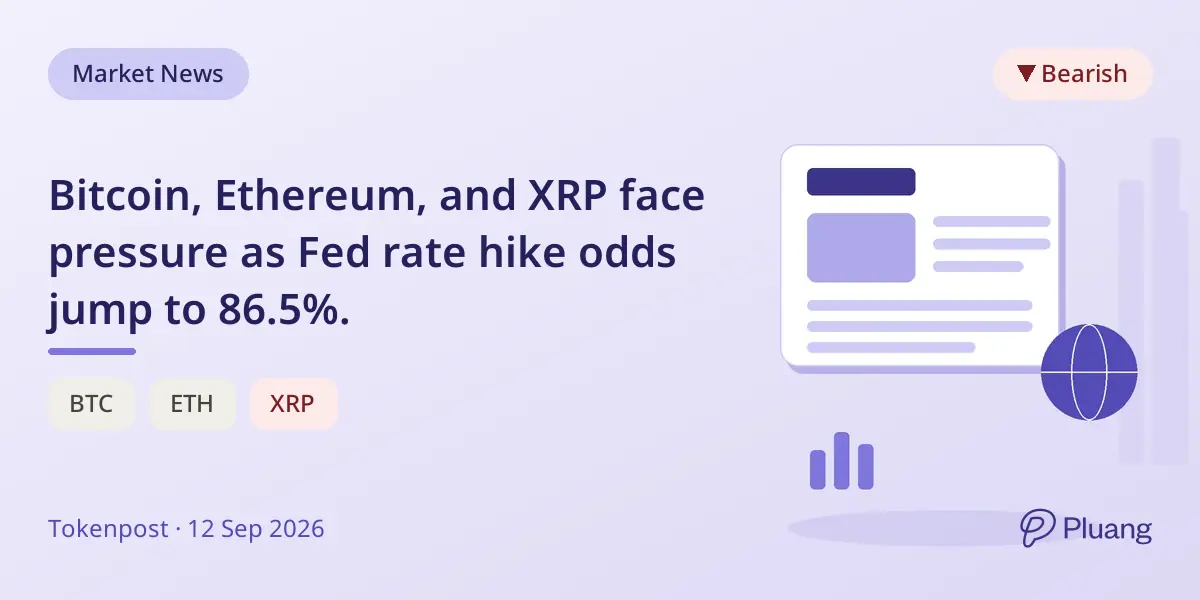 Market News

▼ Bearish

Bitcoin, Ethereum, and XRP face pressure as Fed rate hike odds jump to 86.5%.

BTC ETH XRP

Tokenpost · 12 Sep 2026

Pluang